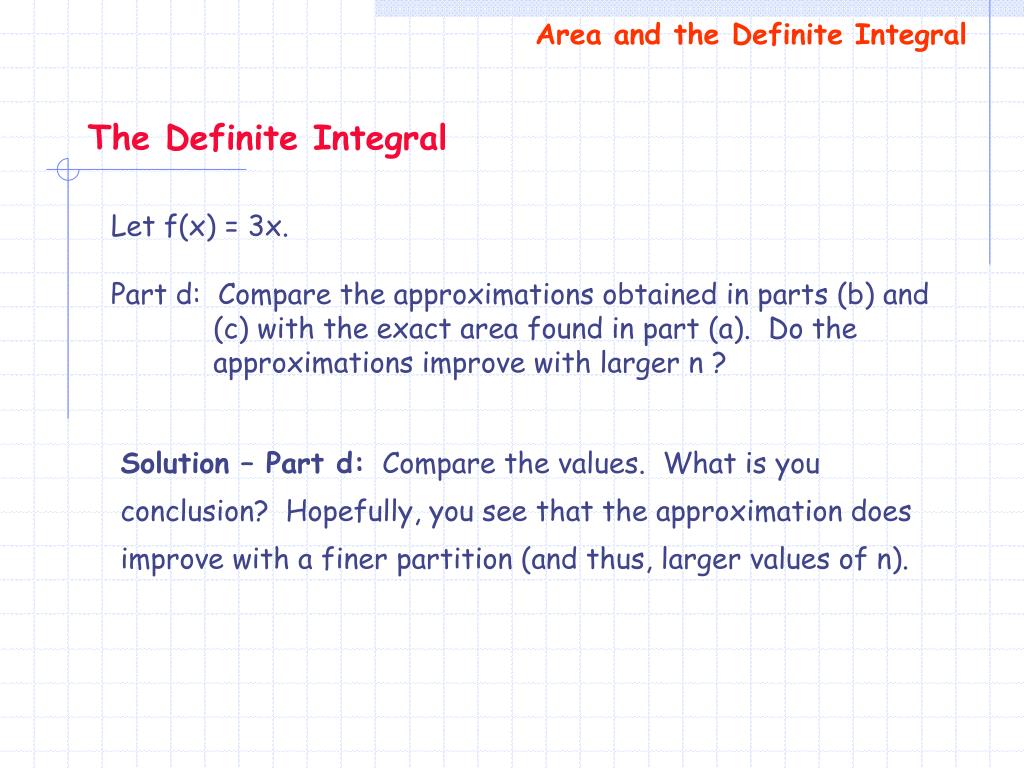 Area and the Definite Integral

The Definite Integral

Let f(x) = 3x.

Part d: Compare the approximations obtained in parts (b) and (c) with the exact area found in part (a). Do the approximations improve with larger n ?

Solution – Part d: Compare the values. What is you conclusion? Hopefully, you see that the approximation does improve with a finer partition (and thus, larger values of n).